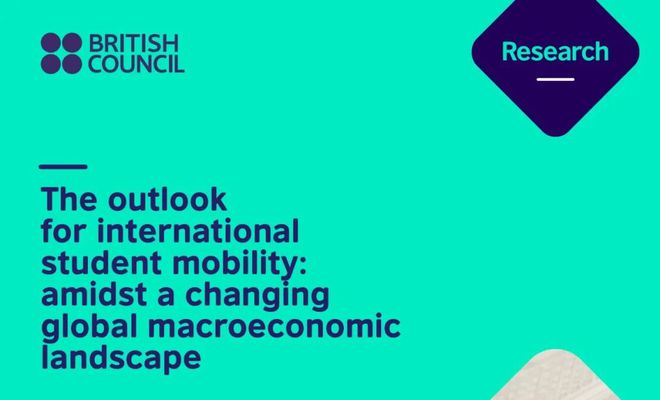 BRITISH COUNCIL

Research

The outlook for international student mobility: amidst a changing global macroeconomic landscape